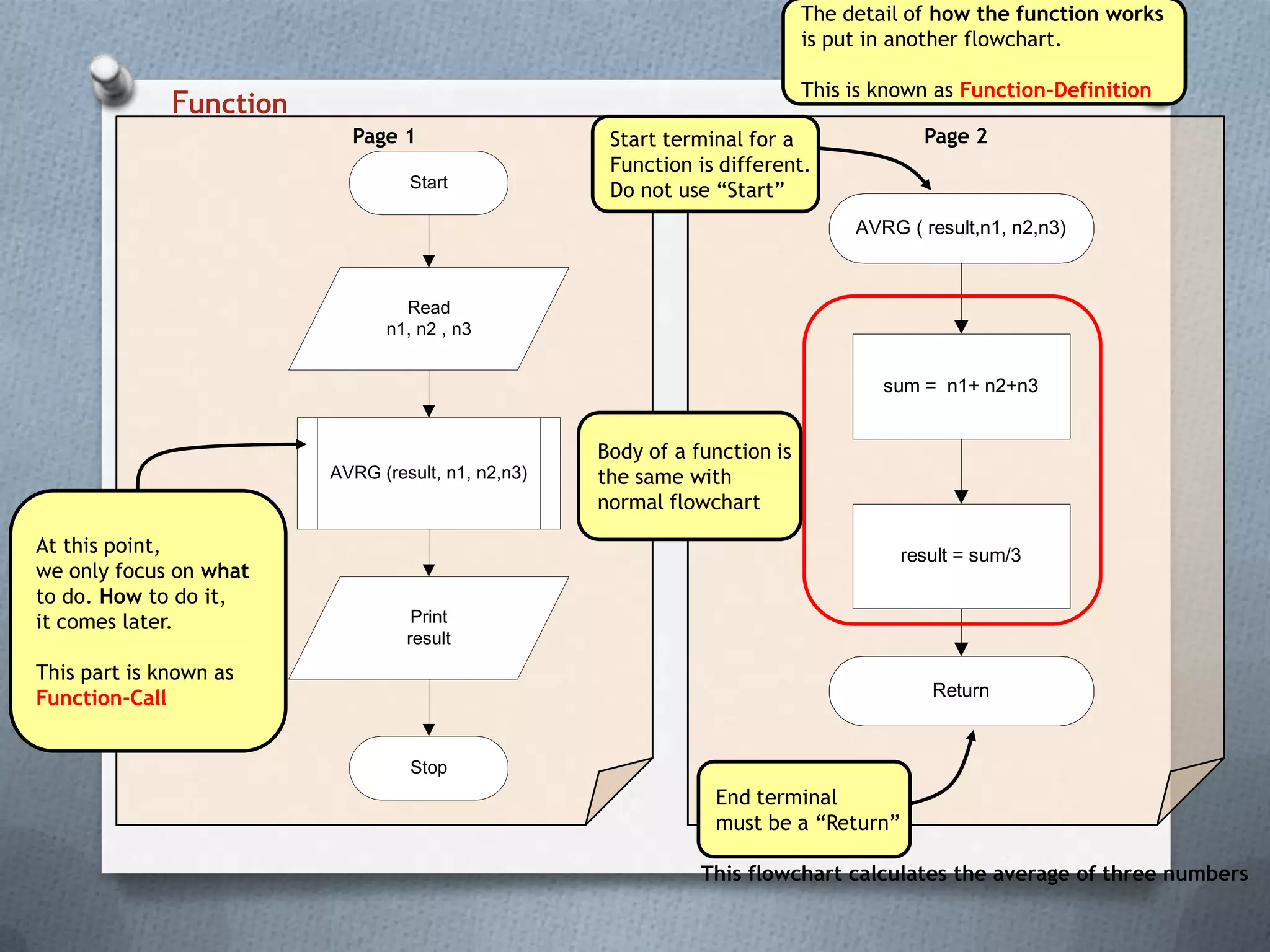 The detail of how the function works is put in another flowchart.

This is known as Function-Definition

Function

Page 1

Start

Read
n1, n2 , n3

AVRG (result, n1, n2,n3)

Print
result

Stop

At this point,
we only focus on what to do. How to do it, it comes later.

This part is known as Function-Call

Start terminal for a Function is different. Do not use “Start”

Body of a function is the same with normal flowchart

Page 2

AVRG ( result,n1, n2,n3)

sum = n1+ n2+n3

result = sum/3

Return

End terminal must be a “Return”

This flowchart calculates the average of three numbers